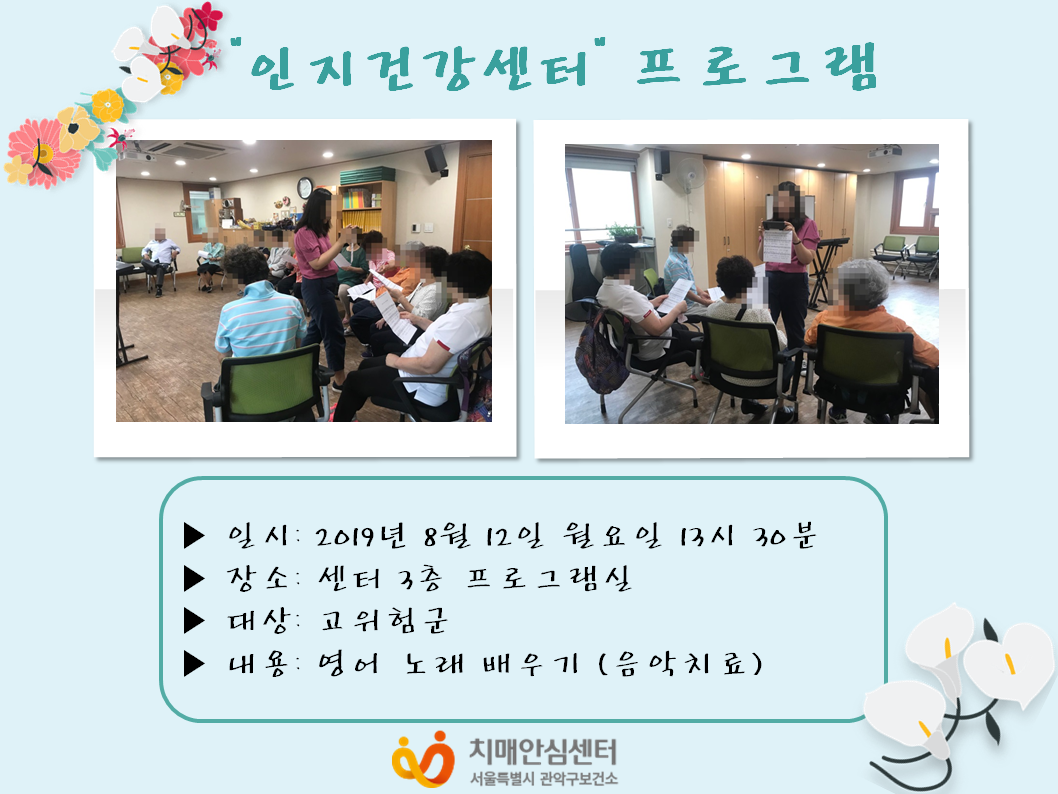 "인지건강센터" 프로그램

▶ 일시: 2019년 8월 12일 월요일 13시 30분
▶ 장소: 센터 3층 프로그램실
▶ 대상: 고위험군
▶ 내용: 영어 노래 배우기 (음악치료)

치매안심센터
서울특별시 관악구보건소